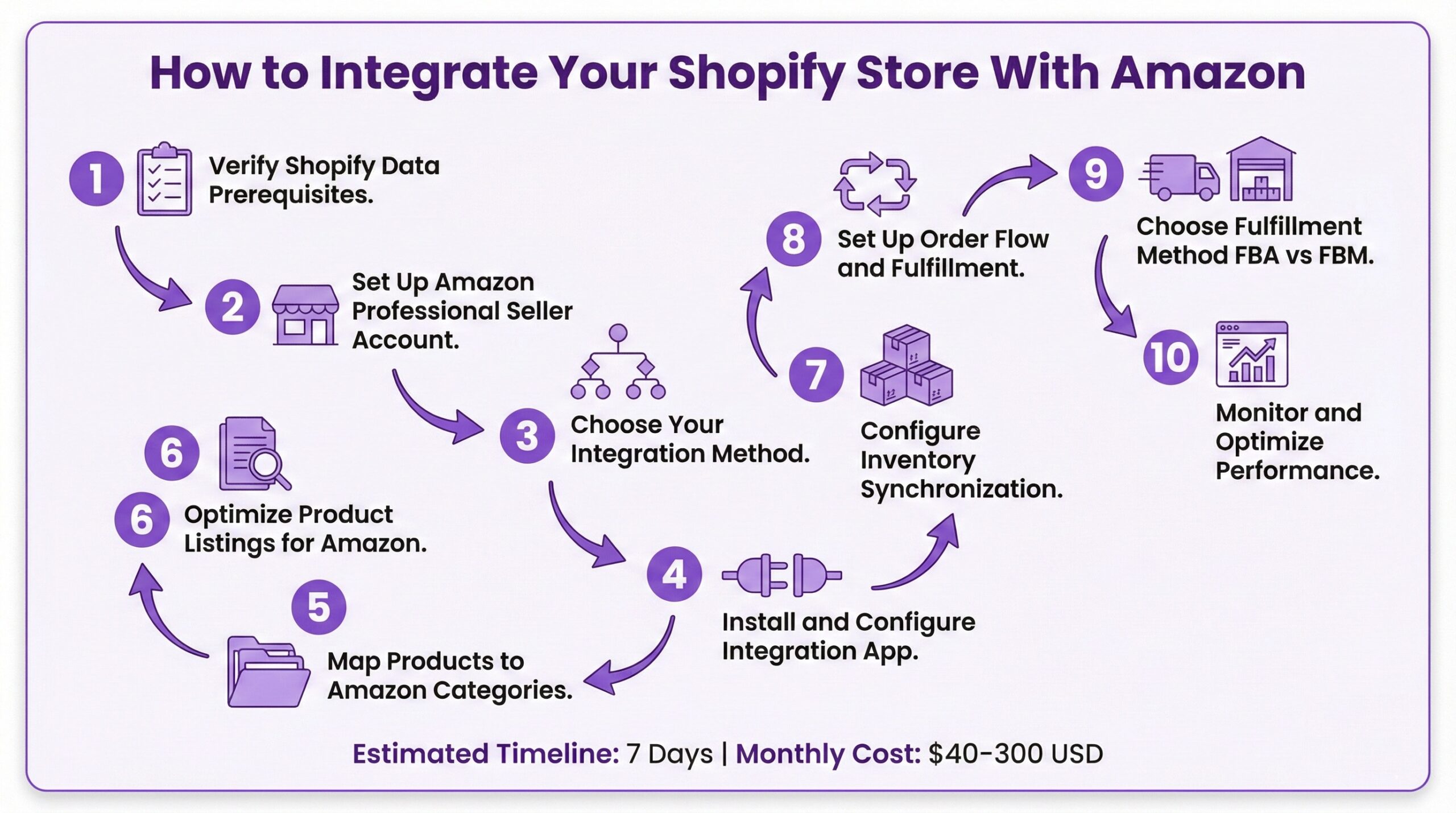 How to Integrate Your Shopify Store With Amazon

1 Verify Shopify Data Prerequisites.

2 Set Up Amazon Professional Seller Account.

3 Choose Your Integration Method.

4 Install and Configure Integration App.

5 Map Products to Amazon Categories.

6

6 Optimize Product Listings for Amazon.

7 Configure Inventory Synchronization.

8 Set Up Order Flow and Fulfillment.

9 Choose Fulfillment Method FBA vs FBM.

10 Monitor and Optimize Performance.

Estimated Timeline: 7 Days | Monthly Cost: $40-300 USD